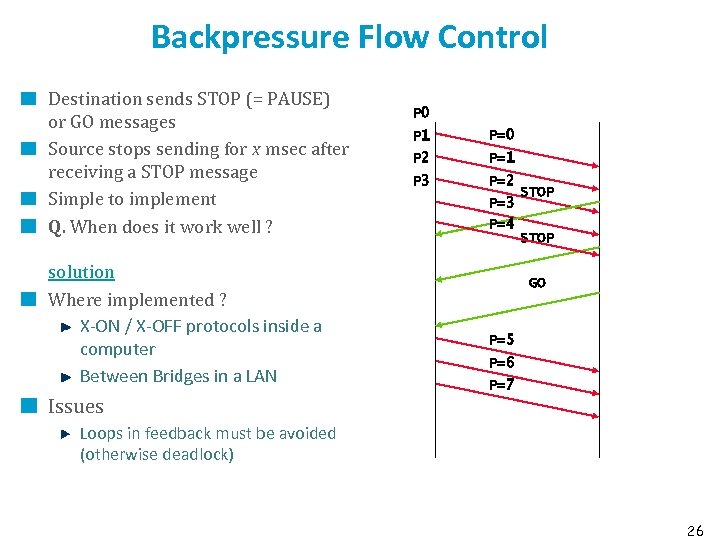 Backpressure Flow Control

Destination sends STOP (= PAUSE) or GO messages

Source stops sending for $x$ msec after receiving a STOP message

Simple to implement

Q. When does it work well ?

solution

Where implemented ?

X-ON / X-OFF protocols inside a computer

Between Bridges in a LAN

Issues

Loops in feedback must be avoided (otherwise deadlock)

P0
P1
P2
P3

P=0
P=1
P=2
STOP
P=3
P=4
STOP
GO
P=5
P=6
P=7

26